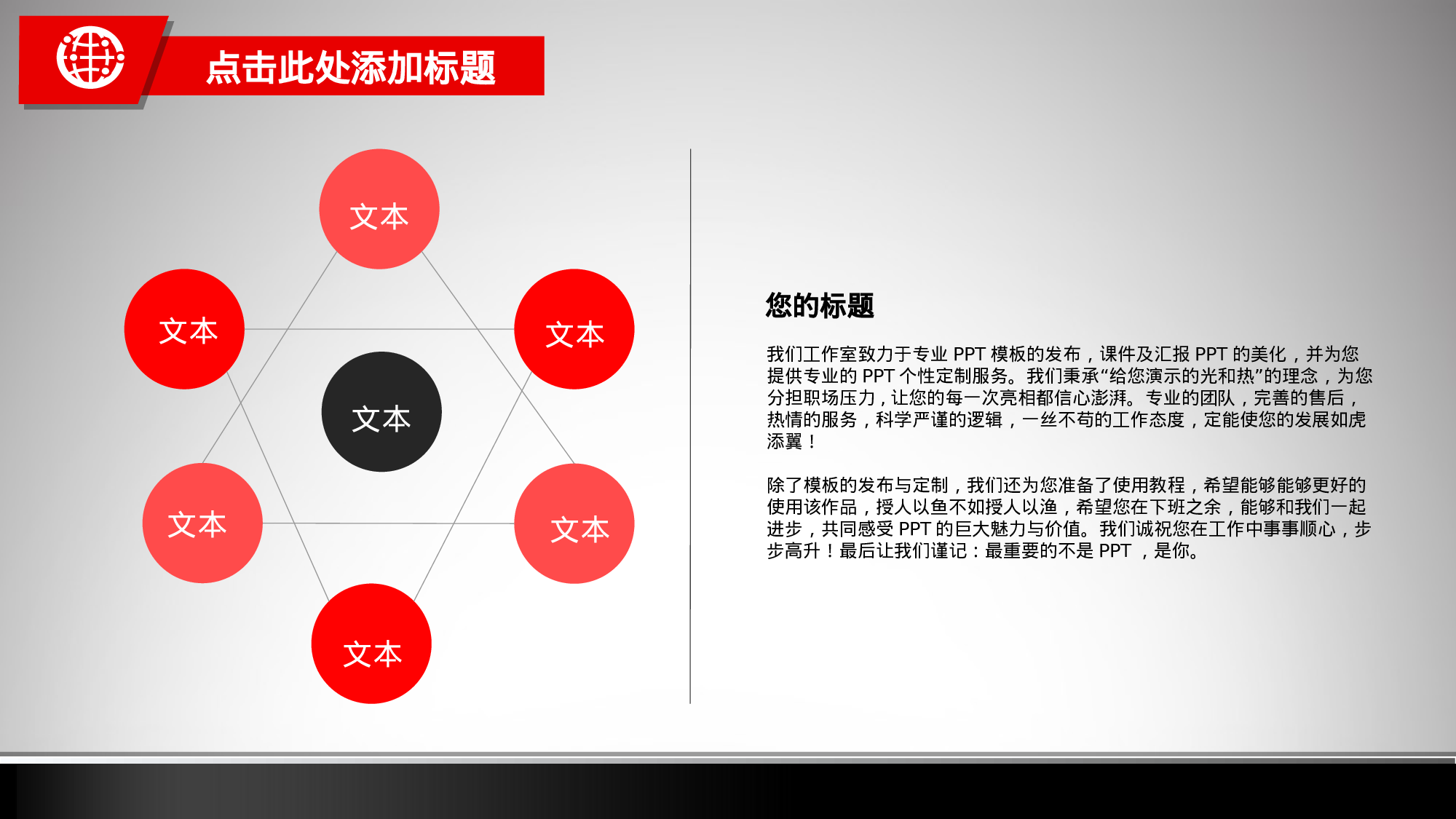 点击此处添加标题

文本

文本

文本

文本

文本

文本

文本

您的标题

我们工作室致力于专业 PPT 模板的发布，课件及汇报 PPT 的美化，并为您提供专业的 PPT 个性定制服务。我们秉承“给您演示的光和热”的理念，为您分担职场压力，让您的每一次亮相都信心澎湃。专业的团队，完善的售后，热情的服务，科学严谨的逻辑，一丝不苟的工作态度，定能使您的发展如虎添翼！

除了模板的发布与定制，我们还为您准备了使用教程，希望能够能够更好的使用该作品，授人以鱼不如授人以渔，希望您在下班之余，能够和我们一起进步，共同感受 PPT 的巨大魅力与价值。我们诚祝您在工作中事事顺心，步步高升！最后让我们谨记：最重要的不是 PPT ，是你。